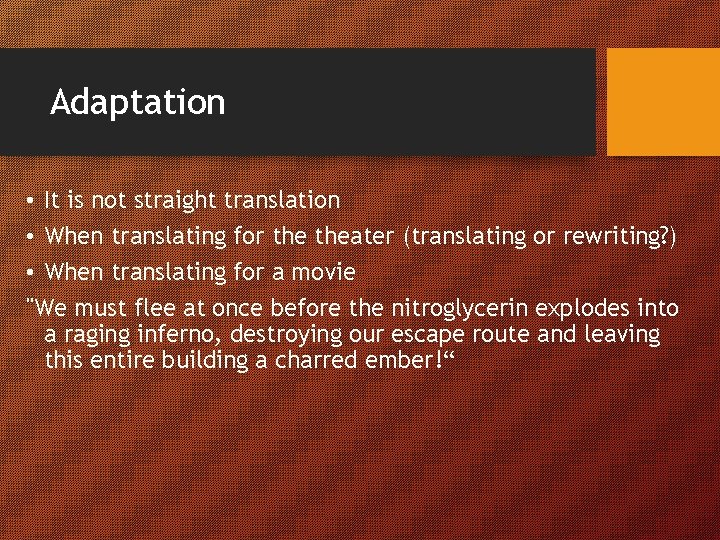 Adaptation

• It is not straight translation
• When translating for the theater (translating or rewriting?)
• When translating for a movie

"We must flee at once before the nitroglycerin explodes into a raging inferno, destroying our escape route and leaving this entire building a charred ember!“